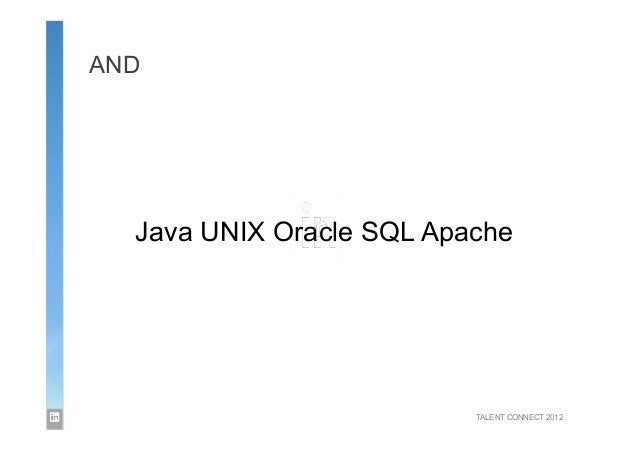 AND

Java UNIX Oracle SQL Apache

in

TALENT CONNECT 2012